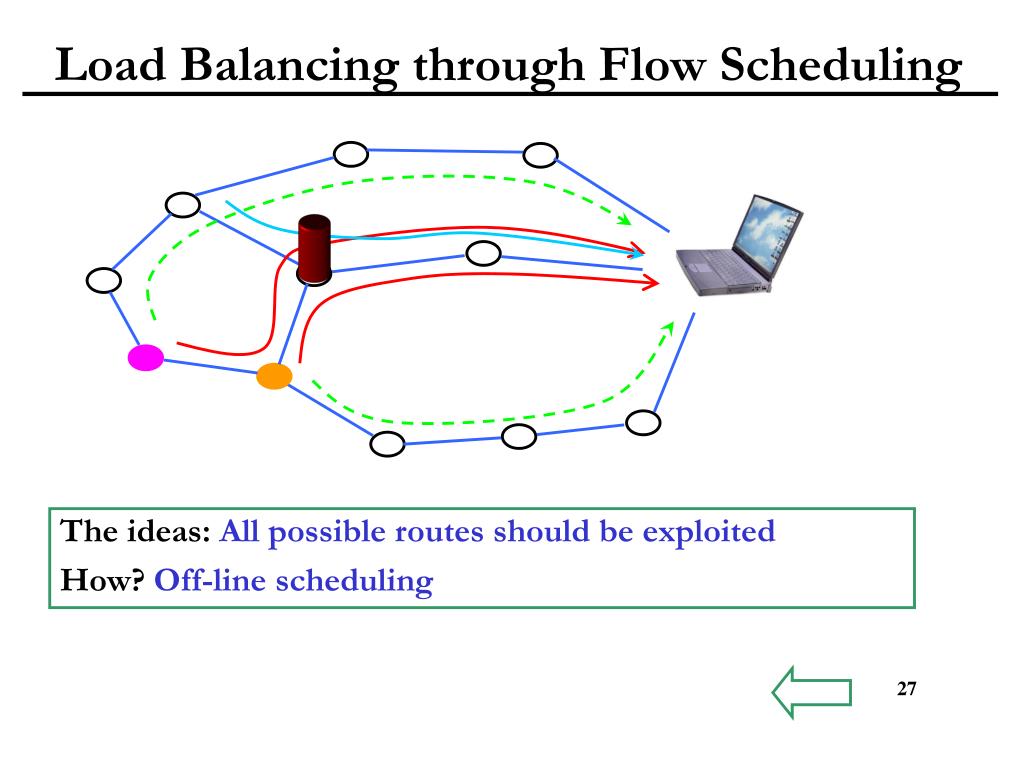 Load Balancing through Flow Scheduling

The ideas: All possible routes should be exploited

How? Off-line scheduling

27